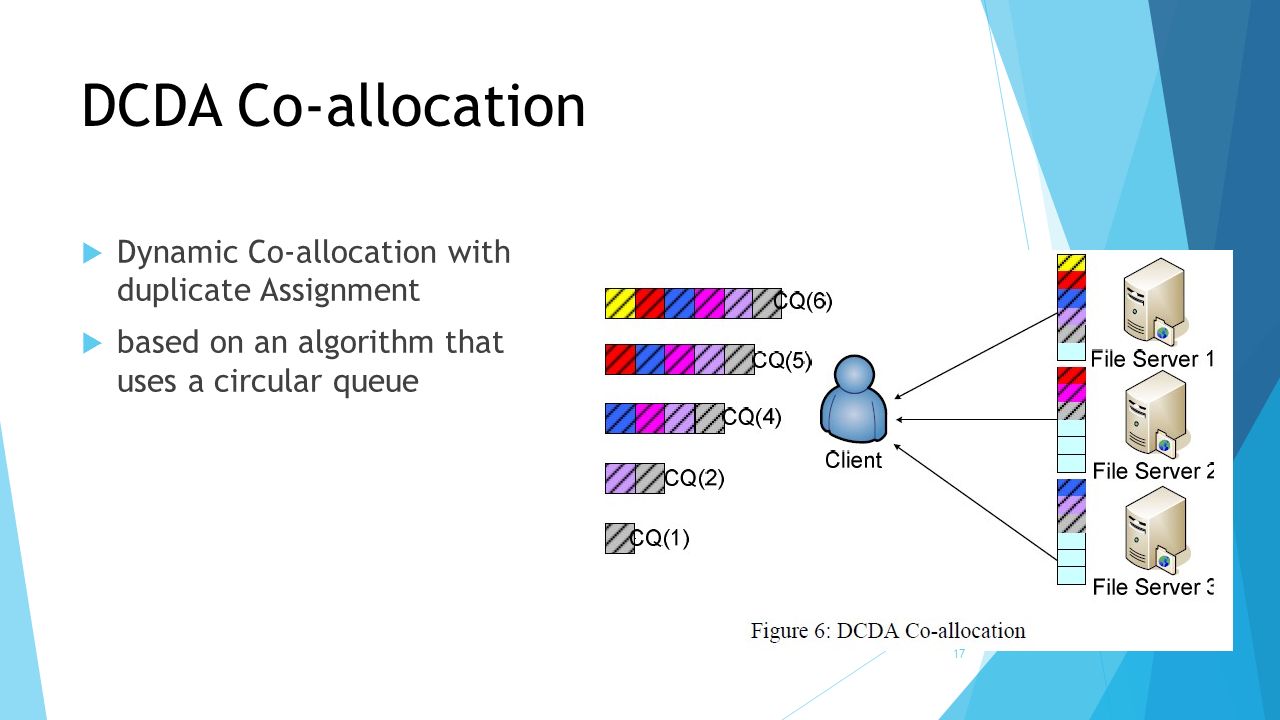 DCDA Co-allocation

Dynamic Co-allocation with duplicate Assignment

based on an algorithm that uses a circular queue

CQ(6)

CQ(5)

CQ(4)

CQ(2)

CQ(1)

Client

File Server 1

File Server 2

File Server 3

Figure 6: DCDA Co-allocation

17